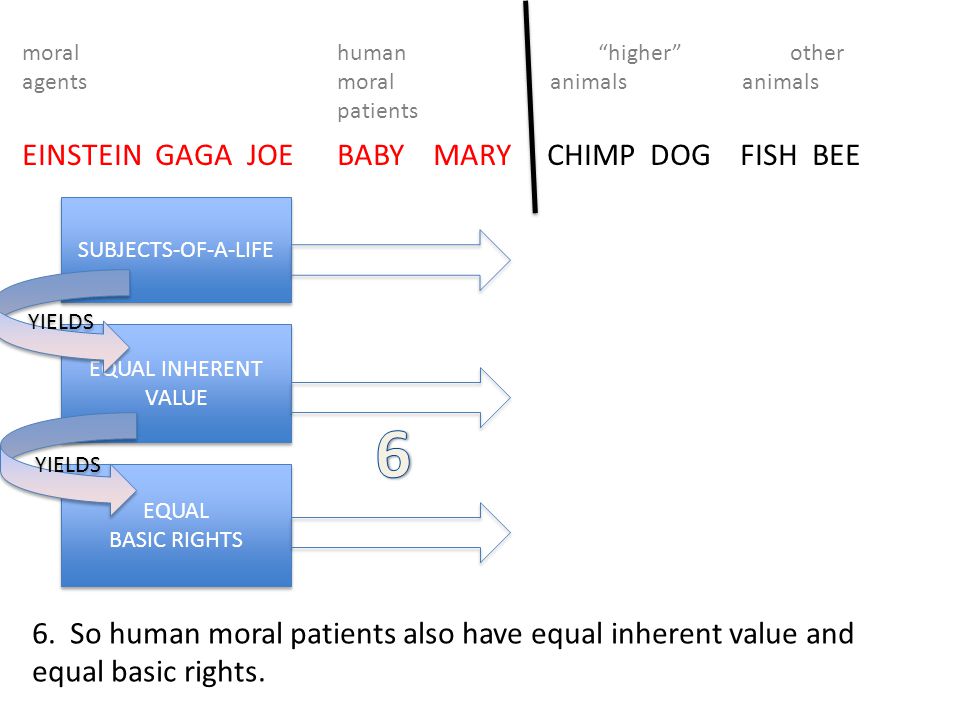 moral agents

human moral patients

"higher" animals

other animals

EINSTEIN GAGA JOE BABY MARY CHIMP DOG FISH BEE

SUBJECTS-OF-A-LIFE

YIELDS

EQUAL INHERENT VALUE

YIELDS

EQUAL BASIC RIGHTS

6

6. So human moral patients also have equal inherent value and equal basic rights.